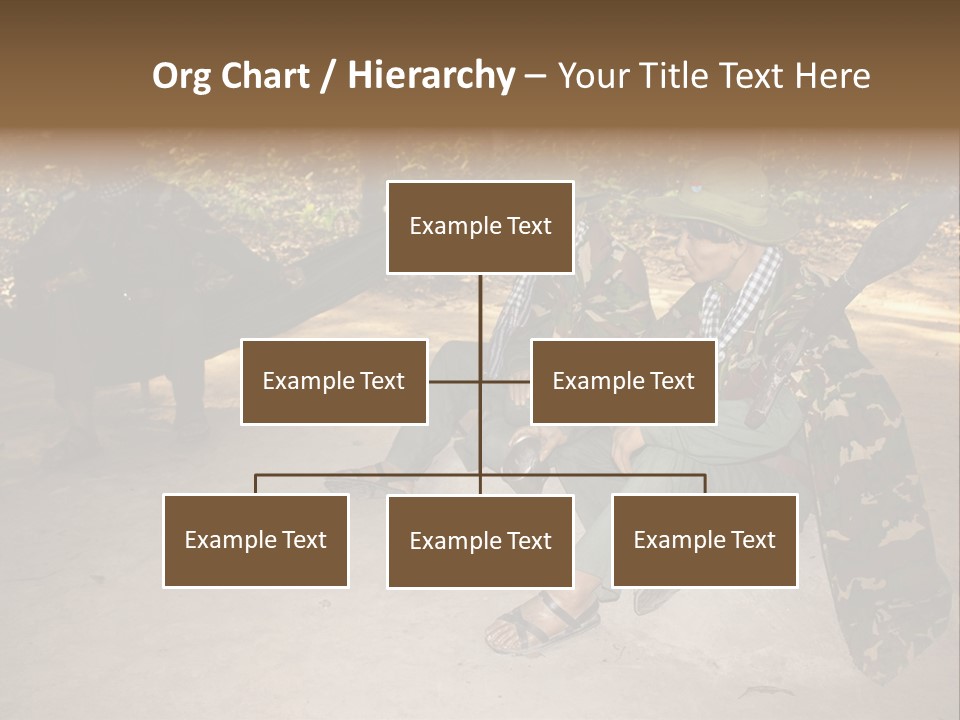 Org Chart / Hierarchy – Your Title Text Here

Example Text

Example Text

Example Text

Example Text

Example Text

Example Text